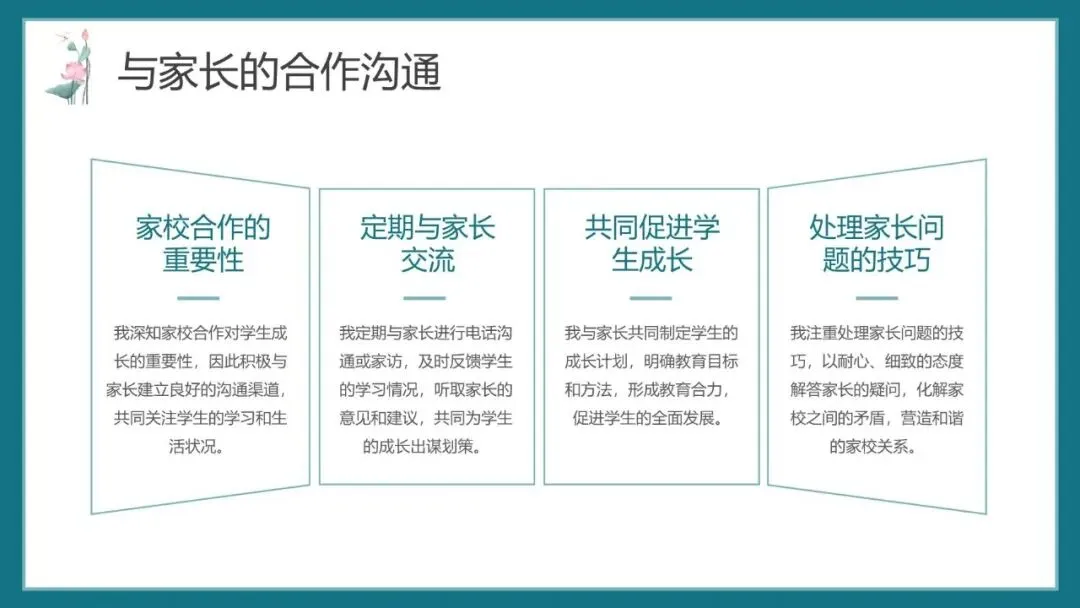 与家长的合作沟通

家校合作的重要性

我深知家校合作对学生成长的重要性，因此积极与家长建立良好的沟通渠道，共同关注学生的学习和生活状况。

定期与家长交流

我定期与家长进行电话沟通或家访，及时反馈学生的学习情况，听取家长的意见和建议，共同为学生的成长出谋划策。

共同促进学生成长

我与家长共同制定学生的成长计划，明确教育目标和方法，形成教育合力，促进学生的全面发展。

处理家长问题的技巧

我注重处理家长问题的技巧，以耐心、细致的态度解答家长的疑问，化解家校之间的矛盾，营造和谐的家校关系。